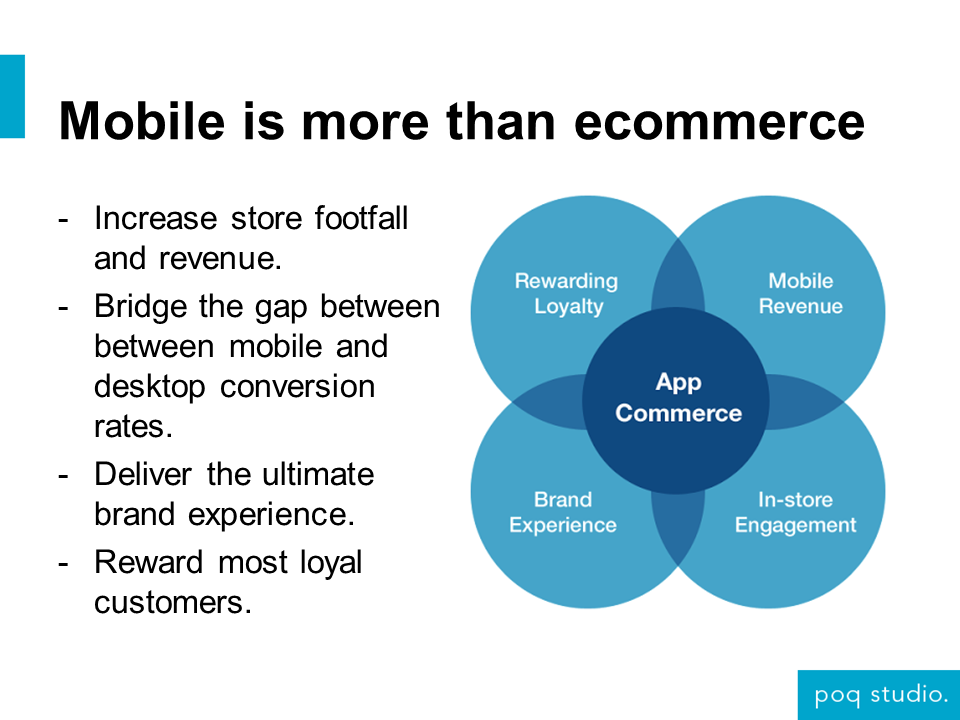 Mobile is more than ecommerce

- Increase store footfall and revenue.
- Bridge the gap between between mobile and desktop conversion rates.
- Deliver the ultimate brand experience.
- Reward most loyal customers.

Rewarding Loyalty

Mobile Revenue

App Commerce

Brand Experience

In-store Engagement

poq studio.